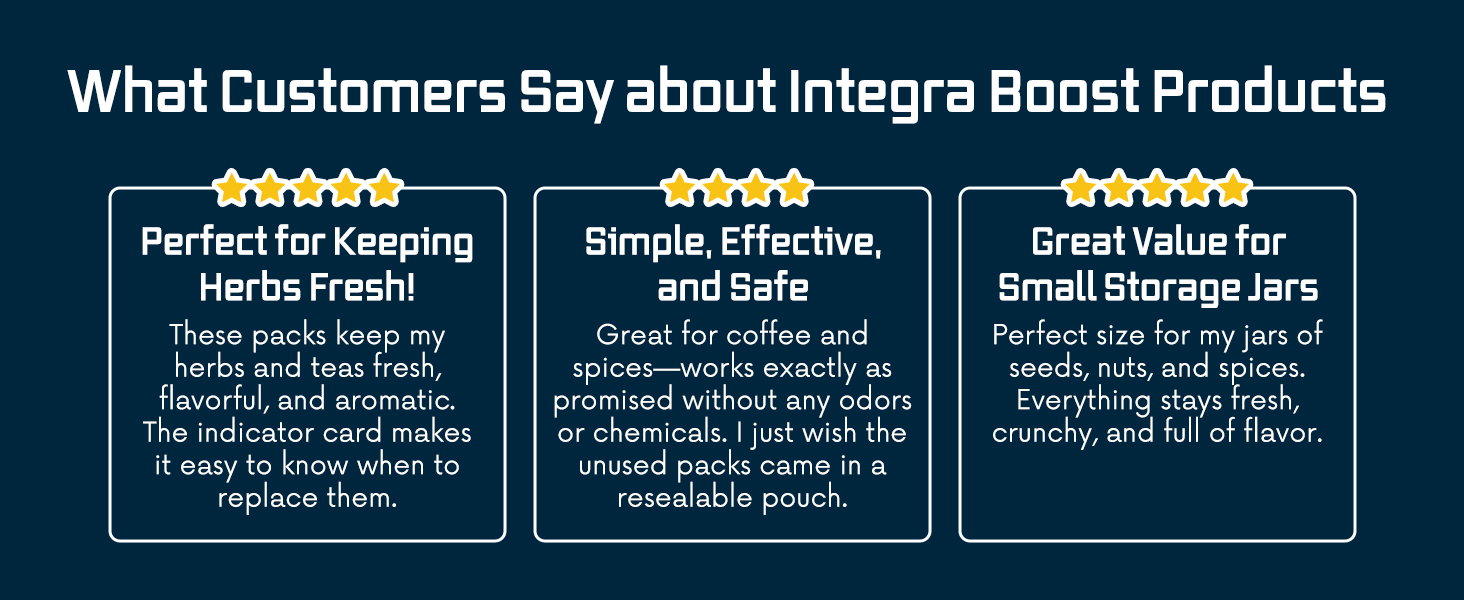 What Customers Say about Integra Boost Products

Perfect for Keeping Herbs Fresh!

These packs keep my herbs and teas fresh, flavorful, and aromatic. The indicator card makes it easy to know when to replace them.

Simple, Effective, and Safe

Great for coffee and spices—works exactly as promised without any odors or chemicals. I just wish the unused packs came in a resealable pouch.

Great Value for Small Storage Jars

Perfect size for my jars of seeds, nuts, and spices. Everything stays fresh, crunchy, and full of flavor.